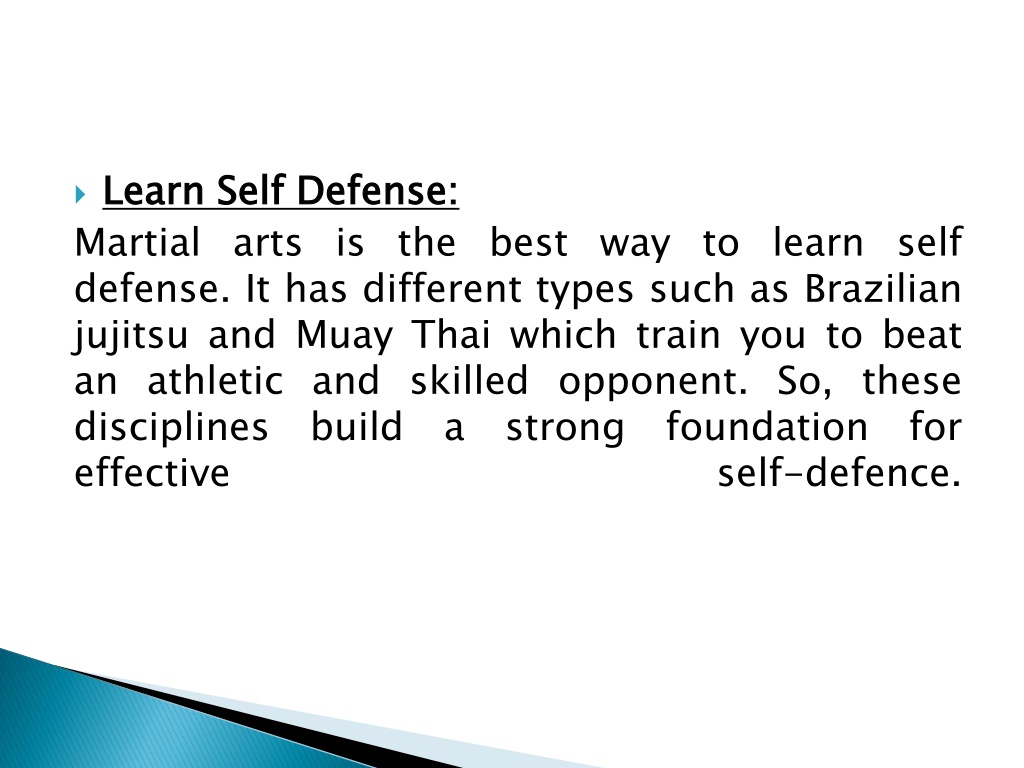 Learn Self Defense:

Martial arts is the best way to learn self defense. It has different types such as Brazilian jujitsu and Muay Thai which train you to beat an athletic and skilled opponent. So, these disciplines build a strong foundation for effective self-defence.